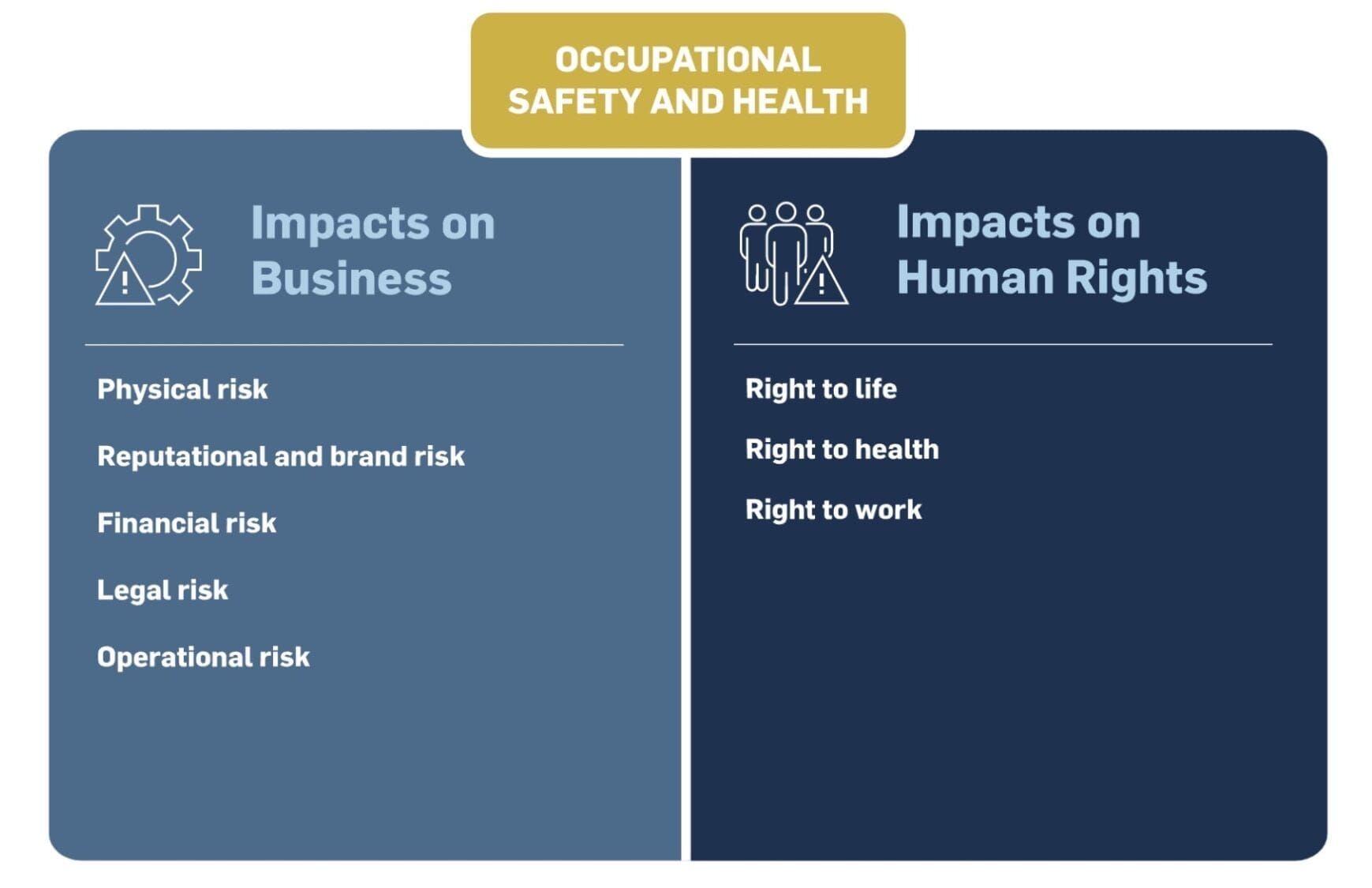 OCCUPATIONAL SAFETY AND HEALTH

Impacts on Business

Physical risk

Reputational and brand risk

Financial risk

Legal risk

Operational risk

Impacts on Human Rights

Right to life

Right to health

Right to work